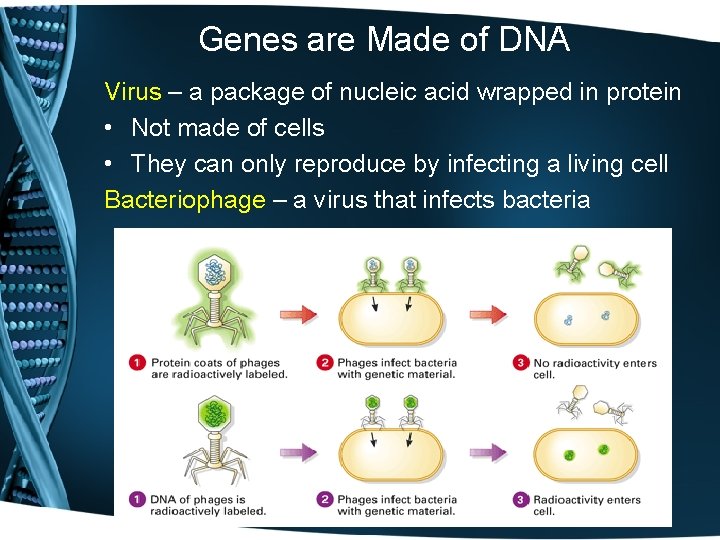 Genes are Made of DNA

Virus – a package of nucleic acid wrapped in protein

• Not made of cells
• They can only reproduce by infecting a living cell

Bacteriophage – a virus that infects bacteria

1 Protein coats of phages are radioactively labeled.

2 Phages infect bacteria with genetic material.

3 No radioactivity enters cell.

1 DNA of phages is radioactively labeled.

2 Phages infect bacteria with genetic material.

3 Radioactivity enters cell.